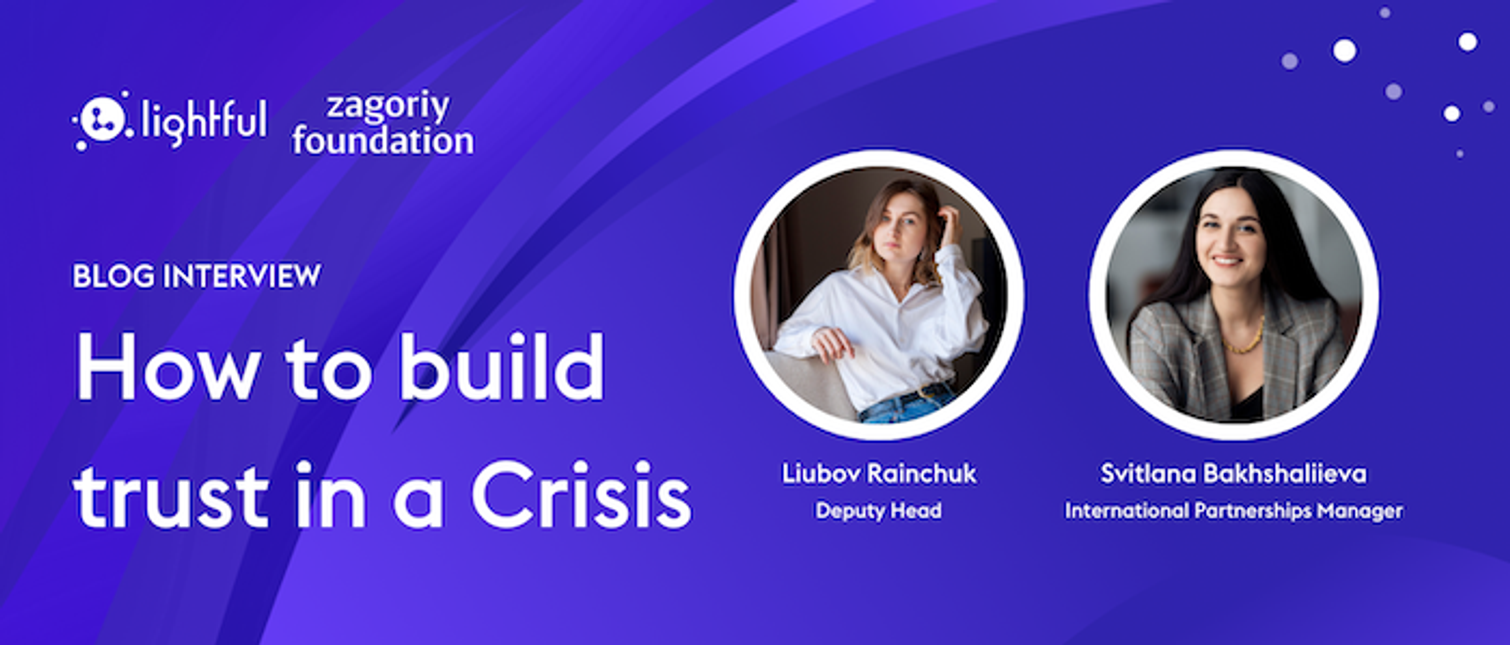 lightful zagoriy foundation

BLOG INTERVIEW

How to build trust in a Crisis

Liubov Rainchuk
Deputy Head

Svitlana Bakhshaliieva
International Partnerships Manager